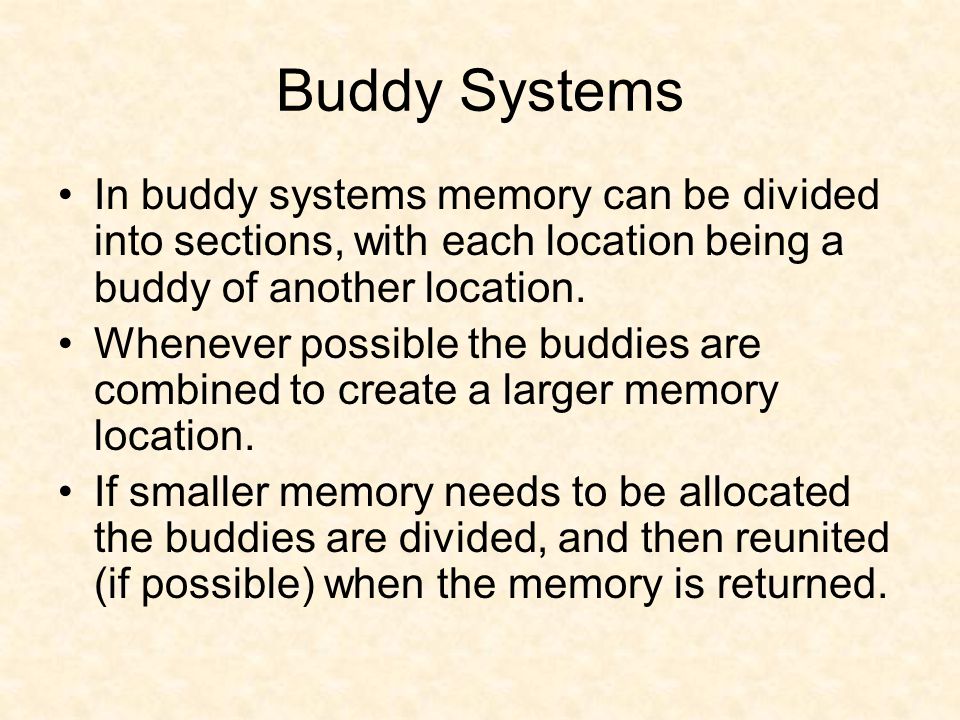 Buddy Systems

• In buddy systems memory can be divided into sections, with each location being a buddy of another location.
• Whenever possible the buddies are combined to create a larger memory location.
• If smaller memory needs to be allocated the buddies are divided, and then reunited (if possible) when the memory is returned.